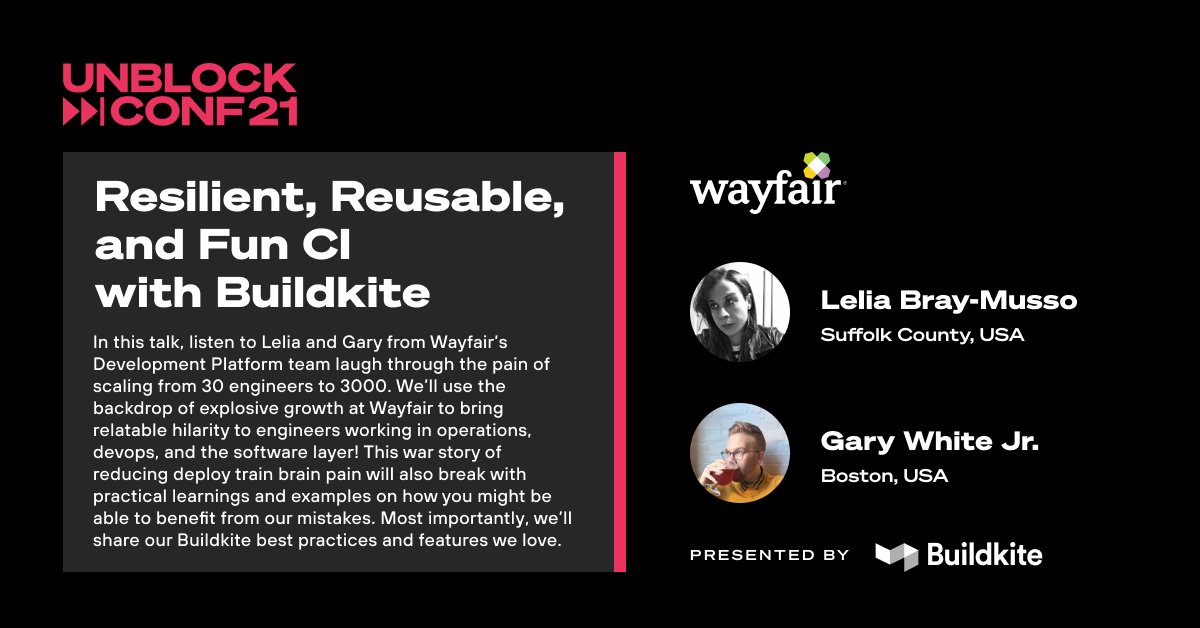 UNBLOCK CONF21

Resilient, Reusable, and Fun CI with Buildkite

In this talk, listen to Lelia and Gary from Wayfair's Development Platform team laugh through the pain of scaling from 30 engineers to 3000. We'll use the backdrop of explosive growth at Wayfair to bring relatable hilarity to engineers working in operations, devops, and the software layer! This war story of reducing deploy train brain pain will also break with practical learnings and examples on how you might be able to benefit from our mistakes. Most importantly, we'll share our Buildkite best practices and features we love.

wayfair

Lelia Bray-Musso
Suffolk County, USA

Gary White Jr.
Boston, USA

PRESENTED BY Buildkite